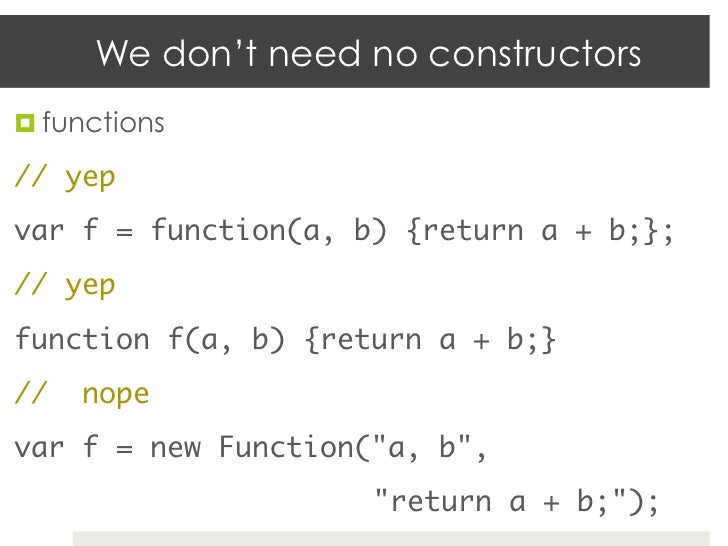 We don't need no constructors

functions

// yep

var f = function(a, b) {return a + b;};

// yep

function f(a, b) {return a + b;}

//  nope

var f = new Function("a, b",
"return a + b;");